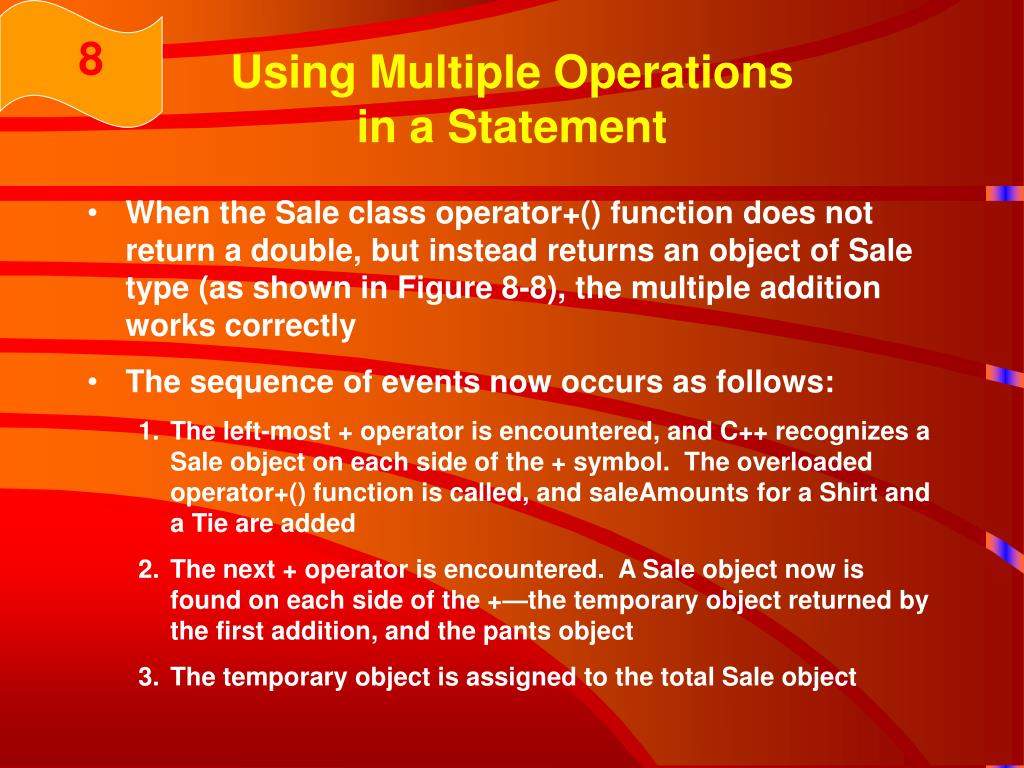 8

Using Multiple Operations in a Statement

• When the Sale class operator+() function does not return a double, but instead returns an object of Sale type (as shown in Figure 8-8), the multiple addition works correctly

• The sequence of events now occurs as follows:

1. The left-most + operator is encountered, and C++ recognizes a Sale object on each side of the + symbol. The overloaded operator+() function is called, and saleAmounts for a Shirt and a Tie are added

2. The next + operator is encountered. A Sale object now is found on each side of the +—the temporary object returned by the first addition, and the pants object

3. The temporary object is assigned to the total Sale object